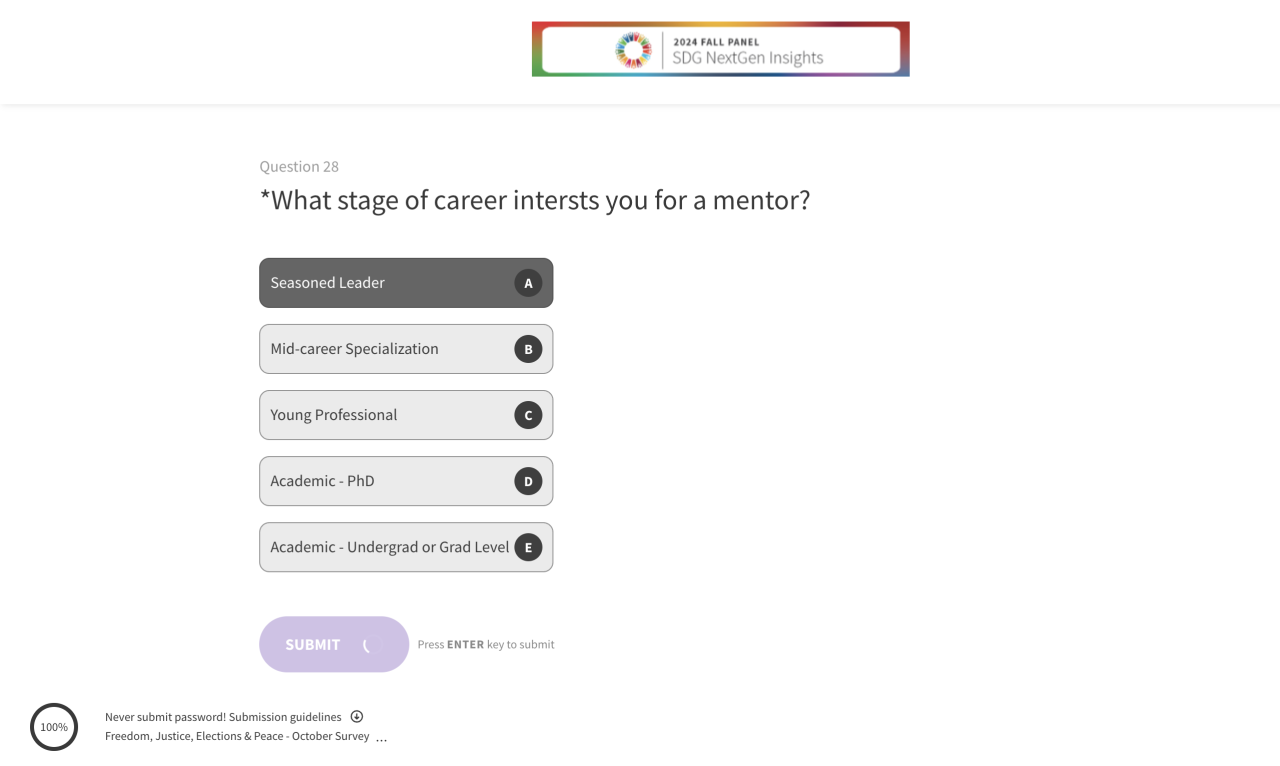 2024 FALL PANEL
SDG NextGen Insights

Question 28
*What stage of career intersts you for a mentor?

Seasoned Leader A
Mid-career Specialization B
Young Professional C
Academic - PhD D
Academic - Undergrad or Grad Level E

SUBMIT
Press ENTER key to submit

100%
Never submit password! Submission guidelines
Freedom, Justice, Elections & Peace - October Survey ...